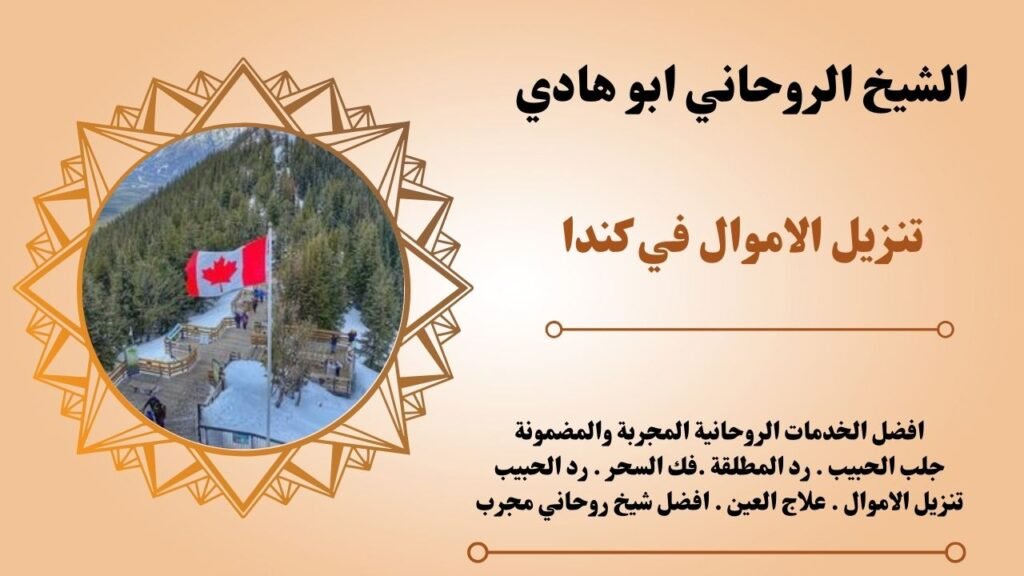 الشيخ الروحاني ابو هادي

تنزيل الاموال في كندا

افضل الخدمات الروحانية المجربة والمضمونة
جلب الحبيب . رد المطلقة .فك السحر . رد الحبيب
تنزيل الاموال . علاج العين . افضل شيخ روحاني مجرب